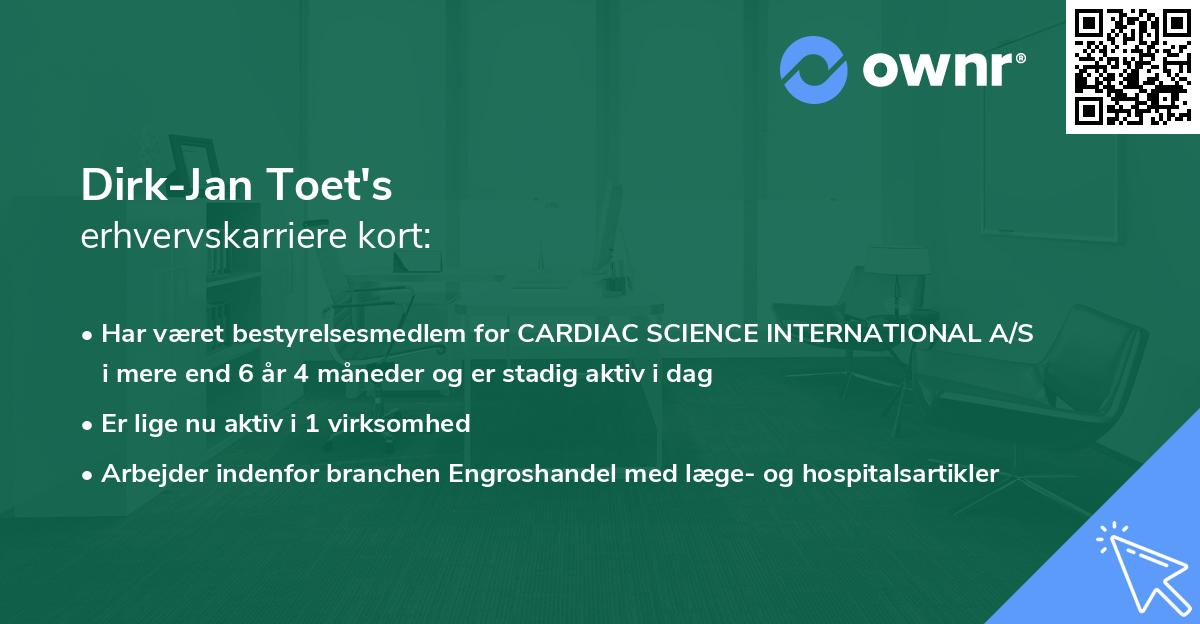 ownr®

Dirk-Jan Toet's
erhvervskarriere kort:

• Har været bestyrelsesmedlem for CARDIAC SCIENCE INTERNATIONAL A/S i mere end 6 år 4 måneder og er stadig aktiv i dag

• Er lige nu aktiv i 1 virksomhed

• Arbejder indenfor branchen Engroshandel med læge- og hospitalsartikler